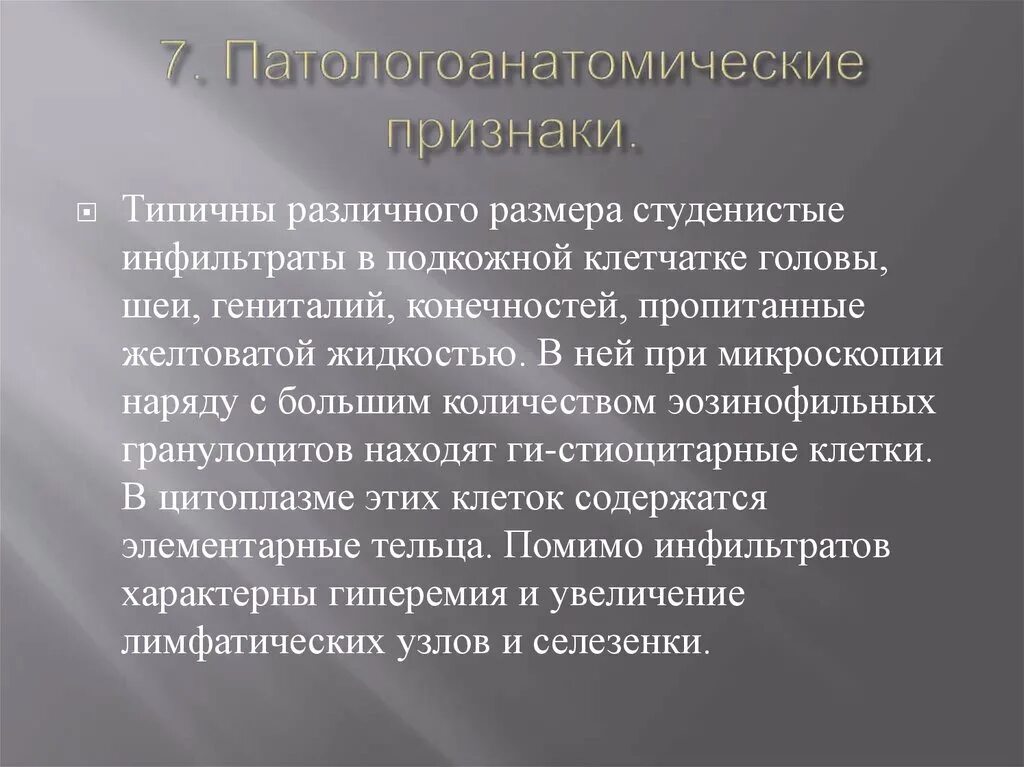 7. Патологоанатомические признаки.

Типичны различного размера студенистые инфильтраты в подкожной клетчатке головы, шеи, гениталий, конечностей, пропитанные желтоватой жидкостью. В ней при микроскопии наряду с большим количеством эозинофильных гранулоцитов находят ги-стиоцитарные клетки. В цитоплазме этих клеток содержатся элементарные тельца. Помимо инфильтратов характерны гиперемия и увеличение лимфатических узлов и селезенки.